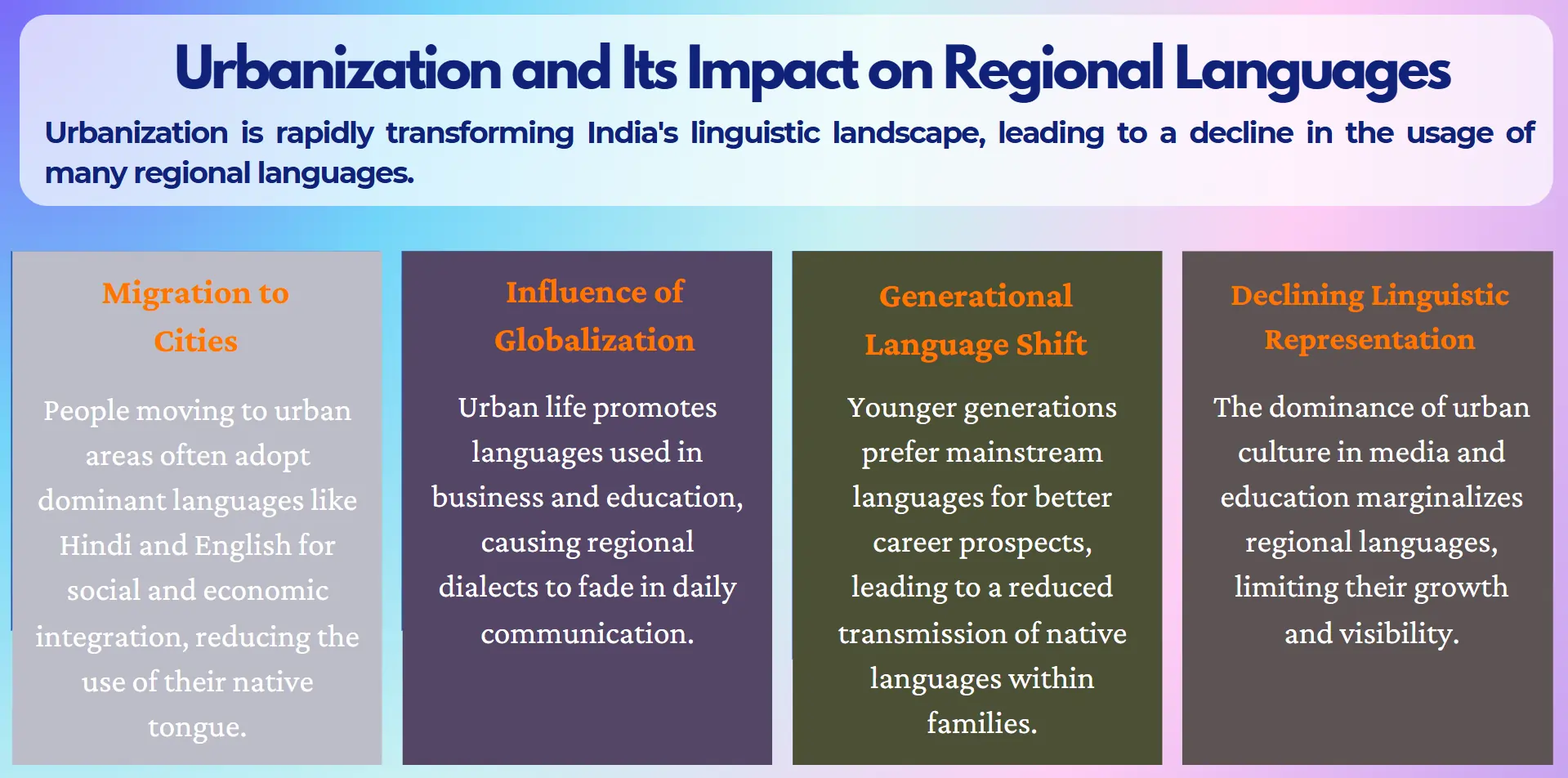 Urbanization and Its Impact on Regional Languages

Urbanization is rapidly transforming India's linguistic landscape, leading to a decline in the usage of many regional languages.

Migration to Cities

People moving to urban areas often adopt dominant languages like Hindi and English for social and economic integration, reducing the use of their native tongue.

Influence of Globalization

Urban life promotes languages used in business and education, causing regional dialects to fade in daily communication.

Generational Language Shift

Younger generations prefer mainstream languages for better career prospects, leading to a reduced transmission of native languages within families.

Declining Linguistic Representation

The dominance of urban culture in media and education marginalizes regional languages, limiting their growth and visibility.